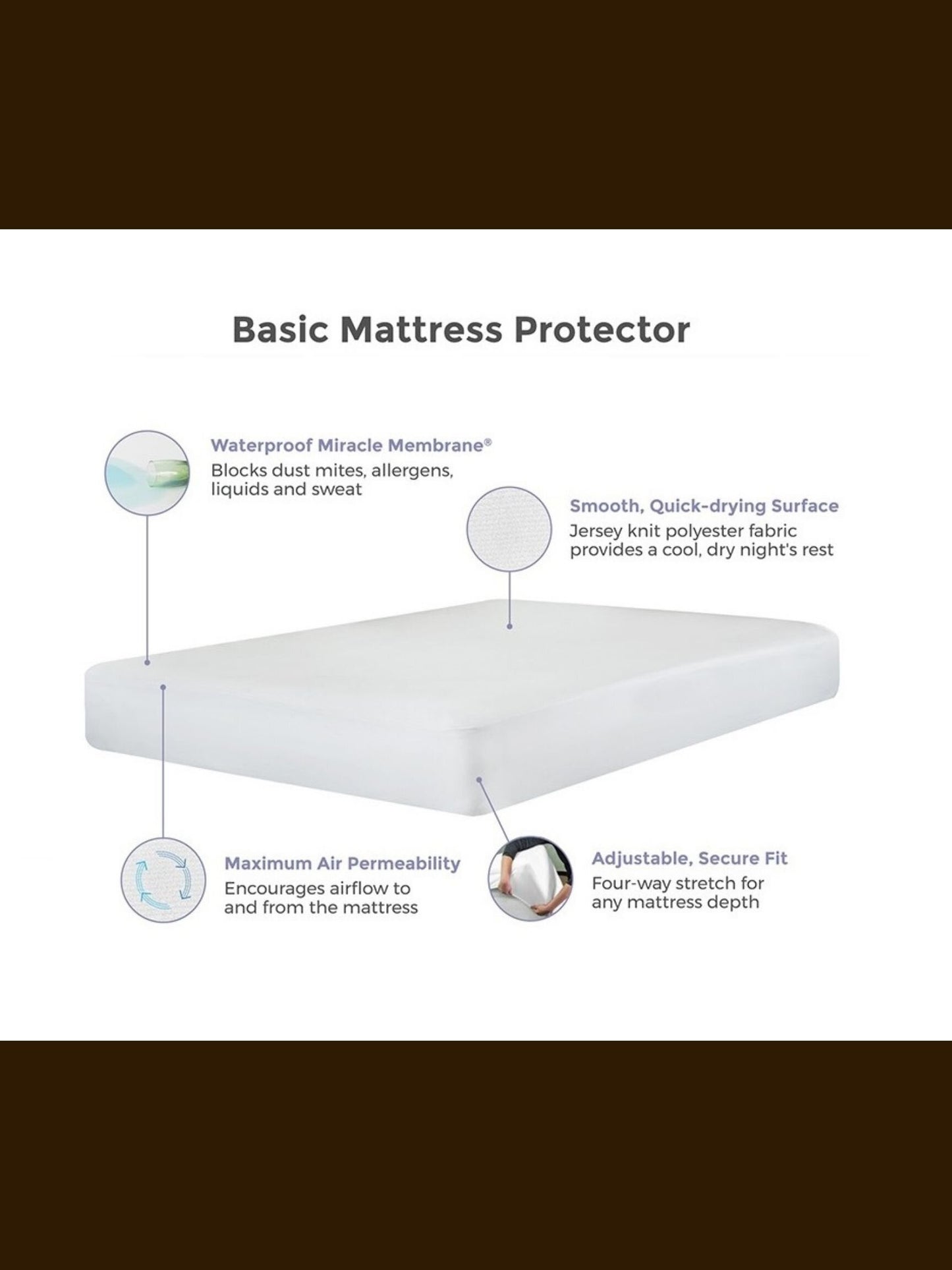 Basic Mattress Protector

Waterproof Miracle Membrane®
Blocks dust mites, allergens, liquids and sweat

Smooth, Quick-drying Surface
Jersey knit polyester fabric provides a cool, dry night's rest

Maximum Air Permeability
Encourages airflow to and from the mattress

Adjustable, Secure Fit
Four-way stretch for any mattress depth